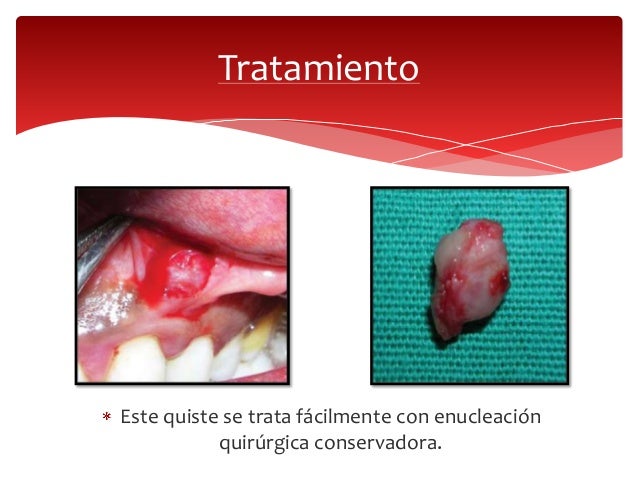 Tratamiento

* Este quiste se trata fácilmente con enucleación quirúrgica conservadora.